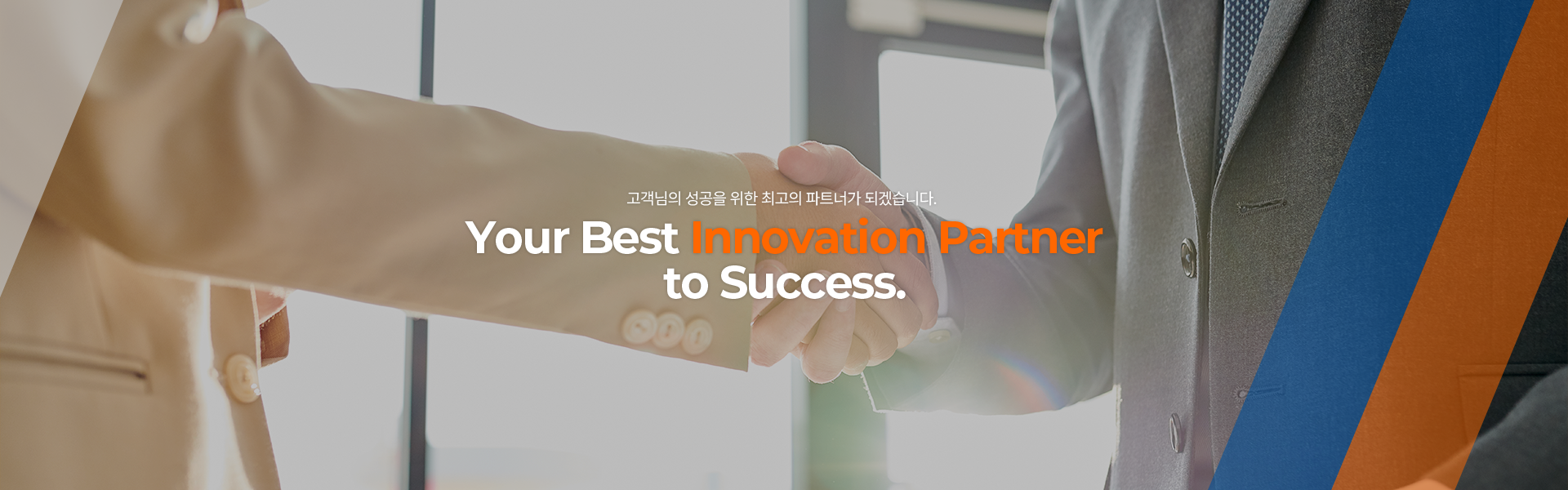 고객님의 성공을 위한 최고의 파트너가 되겠습니다.

Your Best Innovation Partner to Success.